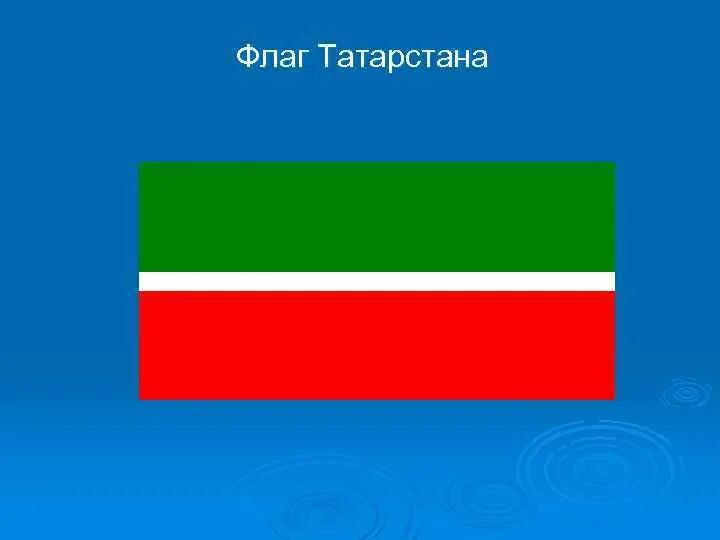 Флаг Татарстана